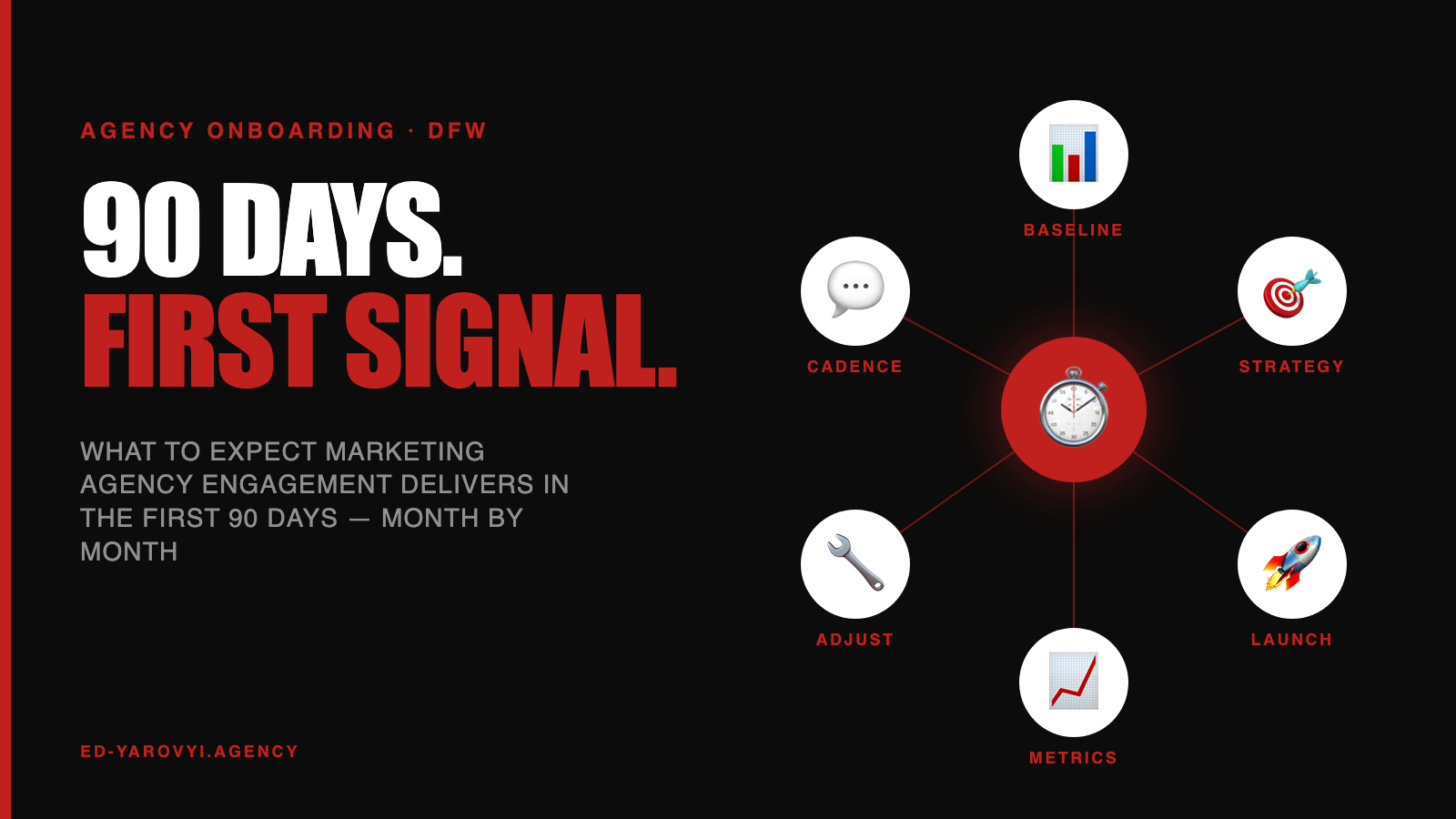 AGENCY ONBOARDING · DFW

90 DAYS.
FIRST SIGNAL.

WHAT TO EXPECT MARKETING AGENCY ENGAGEMENT DELIVERS IN THE FIRST 90 DAYS — MONTH BY MONTH

ED-YAROVYI.AGENCY

BASELINE

CADENCE

STRATEGY

ADJUST

LAUNCH

METRICS